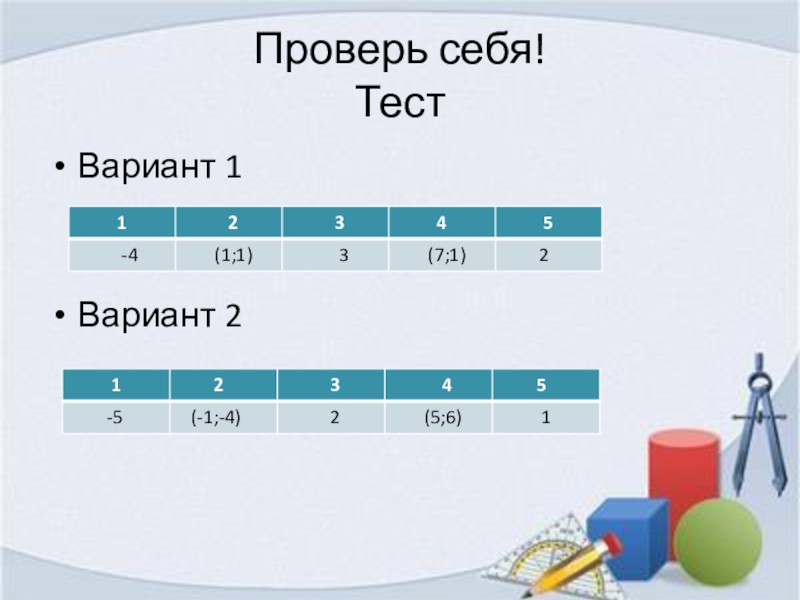 Проверь себя!
Тест

• Вариант 1

| 1 | 2 | 3 | 4 | 5 |
|---|---|---|---|---|
| -4 | (1;1) | 3 | (7;1) | 2 |

• Вариант 2

| 1 | 2 | 3 | 4 | 5 |
|---|---|---|---|---|
| -5 | (-1;-4) | 2 | (5;6) | 1 |